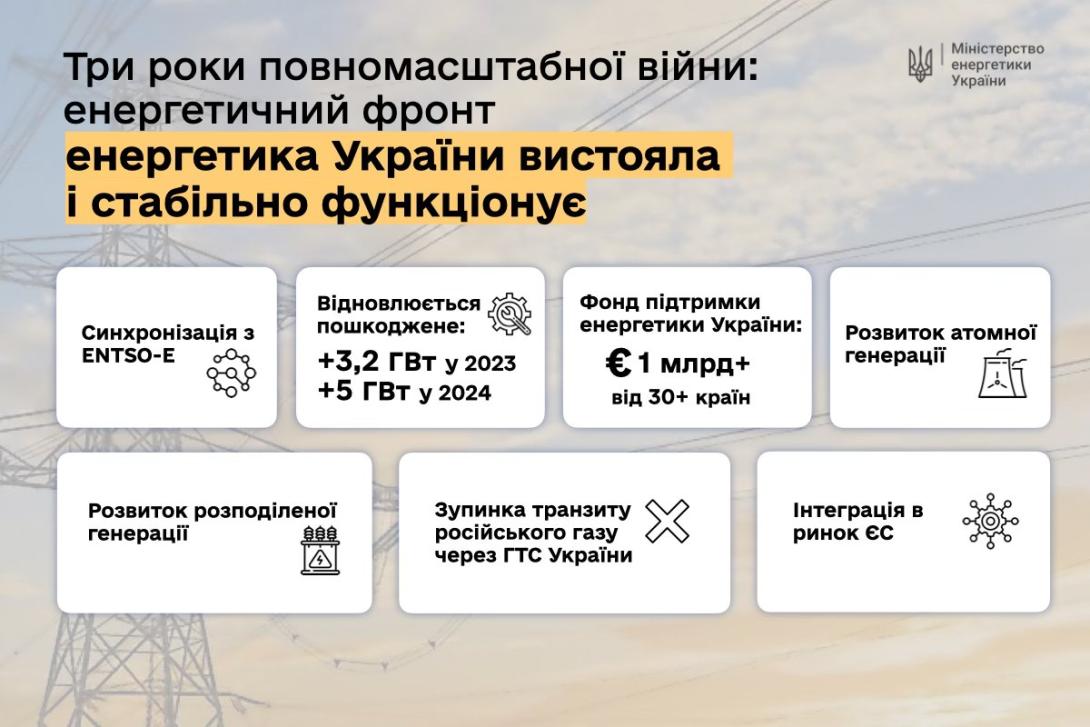 Три роки повномасштабної війни: енергетичний фронт

енергетика України вистояла і стабільно функціонує

Міністерство енергетики України

Синхронізація з ENTSO-E

Відновлюється пошкоджене:
+3,2 ГВт у 2023
+5 ГВт у 2024

Фонд підтримки енергетики України:
€ 1 млрд+
від 30+ країн

Розвиток атомної генерації

Розвиток розподіленої генерації

Зупинка транзиту російського газу через ГТС України

Інтеграція в ринок ЄС